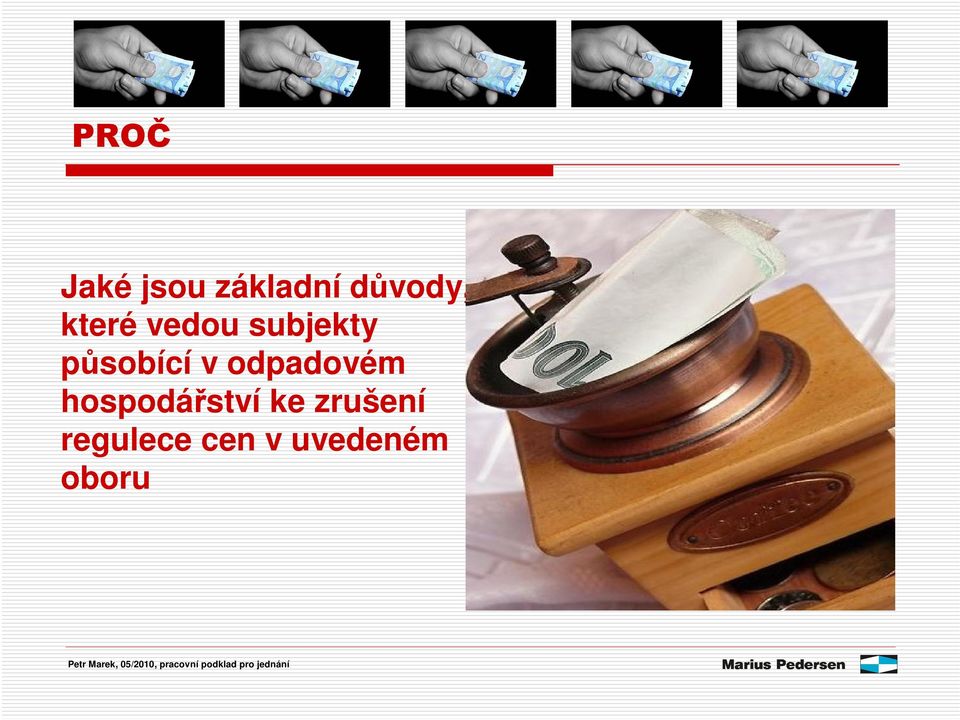 PROČ

Jaké jsou základní důvody, které vedou subjekty působící v odpadovém hospodářství ke zrušení regulece cen v uvedeném oboru

Petr Marek, 05/2010, pracovní podklad pro jednání

Marius Pedersen